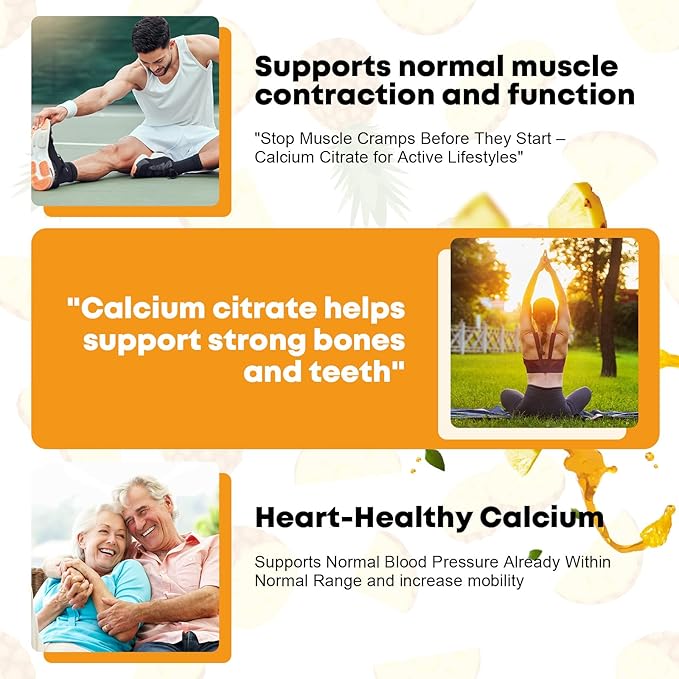 Supports normal muscle contraction and function

"Stop Muscle Cramps Before They Start – Calcium Citrate for Active Lifestyles"

"Calcium citrate helps support strong bones and teeth"

Heart-Healthy Calcium

Supports Normal Blood Pressure Already Within Normal Range and increase mobility